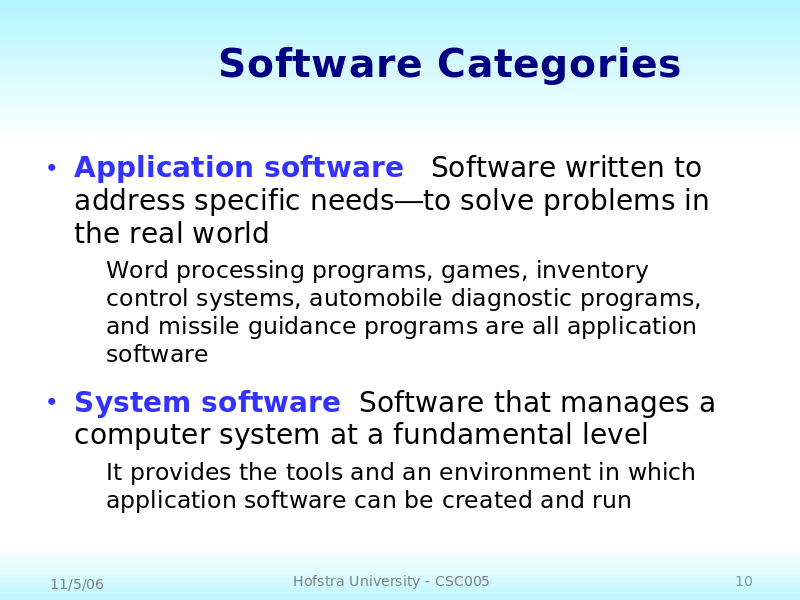 Software Categories

• Application software  Software written to address specific needs—to solve problems in the real world

Word processing programs, games, inventory control systems, automobile diagnostic programs, and missile guidance programs are all application software

• System software  Software that manages a computer system at a fundamental level

It provides the tools and an environment in which application software can be created and run

11/5/06

Hofstra University - CSC005

10